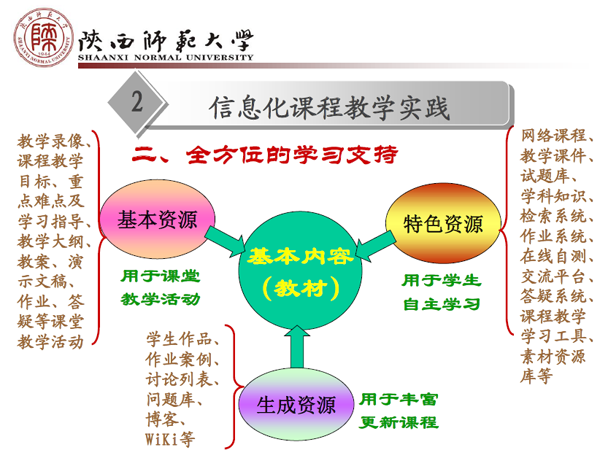 陕西师范大学
SHAANXI NORMAL UNIVERSITY

2 信息化课程教学实践

二、全方位的学习支持

教学录像、课程教学目标、重点难点及学习指导、教学大纲、教案、演示文稿、作业、答疑等课堂教学活动

基本资源

用于课堂教学活动

基本内容（教材）

特色资源

用于学生自主学习

网络课程、教学课件、试题库、学科知识、检索系统、作业系统、在线自测、交流平台、答疑系统、课程教学学习工具、素材资源库等

学生作品、作业案例、讨论列表、问题库、博客、WiKi等

生成资源

用于丰富更新课程